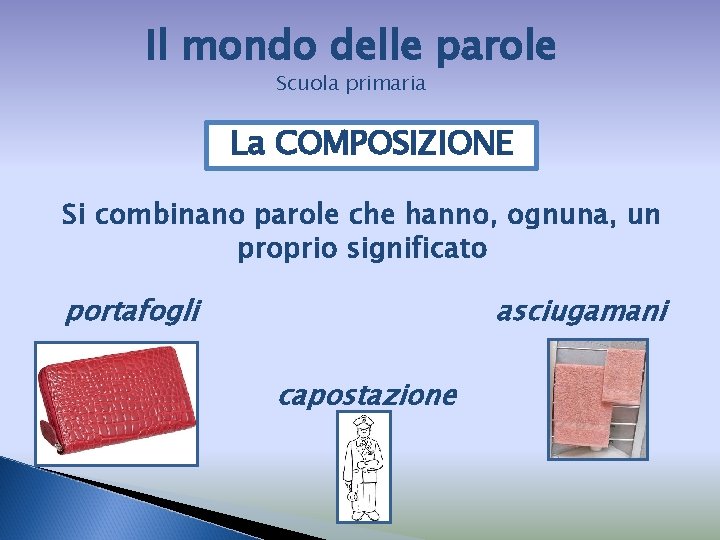 Il mondo delle parole
Scuola primaria

La COMPOSIZIONE

Si combinano parole che hanno, ognuna, un proprio significato

portafogli

asciugamani

capostazione